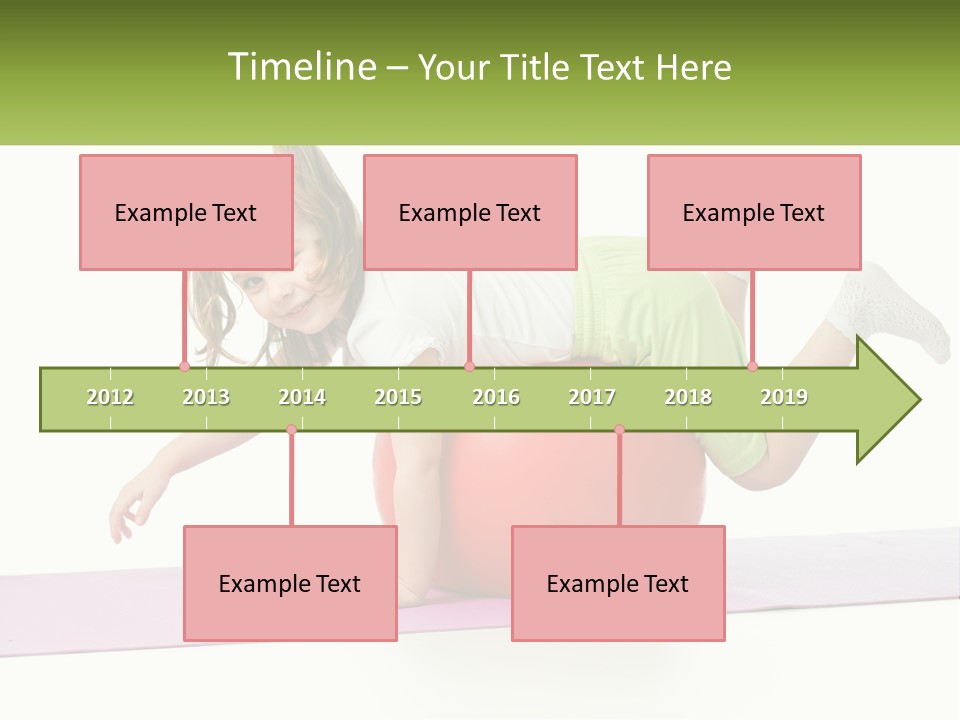 Timeline – Your Title Text Here

Example Text

Example Text

Example Text

2012 2013 2014 2015 2016 2017 2018 2019

Example Text

Example Text